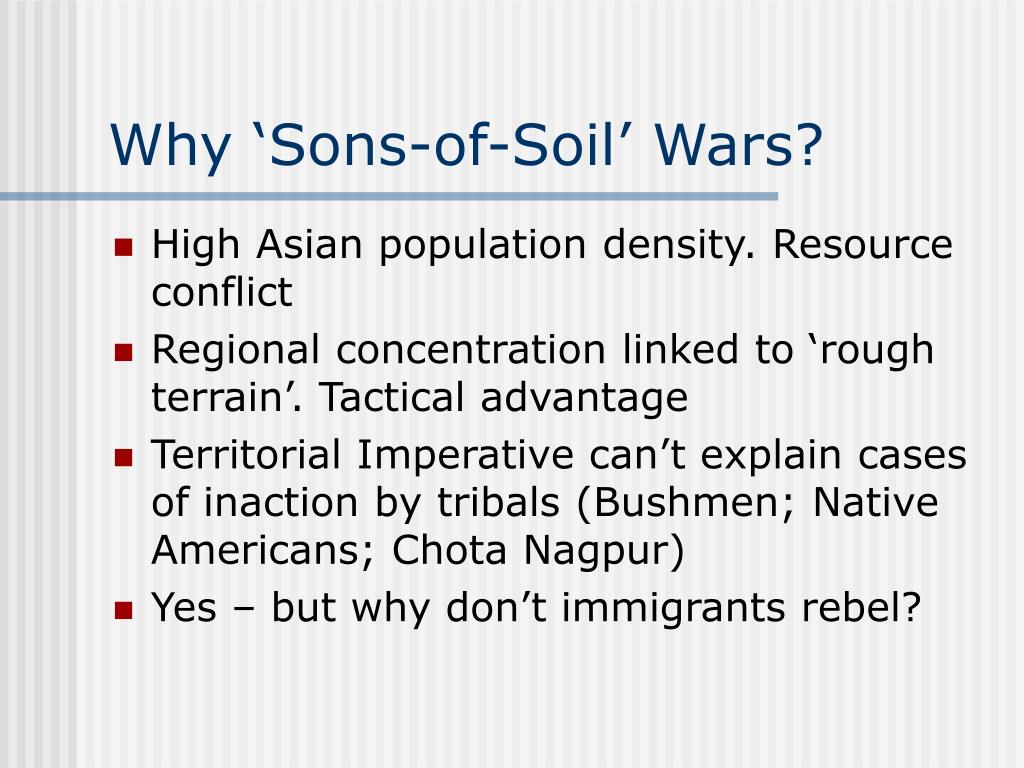 Why ‘Sons-of-Soil’ Wars?

- High Asian population density. Resource conflict
- Regional concentration linked to ‘rough terrain’. Tactical advantage
- Territorial Imperative can’t explain cases of inaction by tribals (Bushmen; Native Americans; Chota Nagpur)
- Yes – but why don’t immigrants rebel?